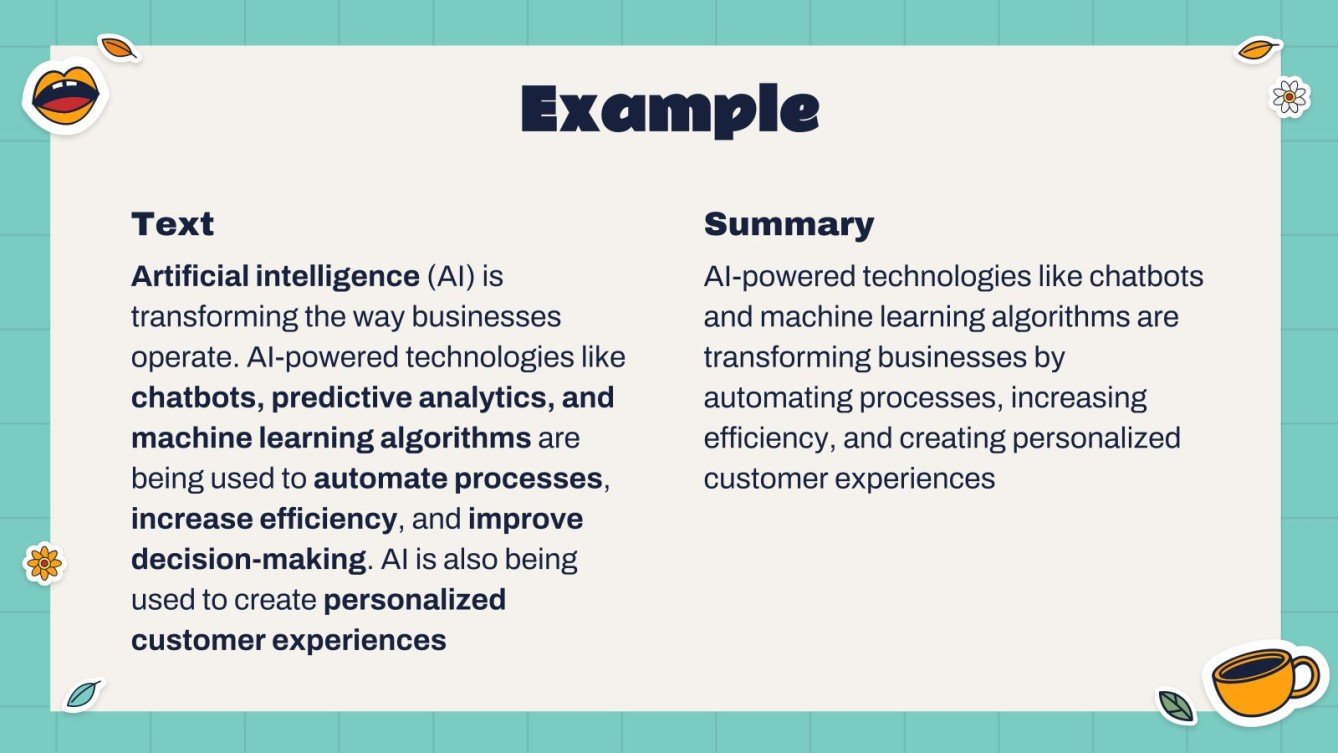 Example

Text

Artificial intelligence (AI) is transforming the way businesses operate. AI-powered technologies like chatbots, predictive analytics, and machine learning algorithms are being used to automate processes, increase efficiency, and improve decision-making. AI is also being used to create personalized customer experiences

Summary

AI-powered technologies like chatbots and machine learning algorithms are transforming businesses by automating processes, increasing efficiency, and creating personalized customer experiences